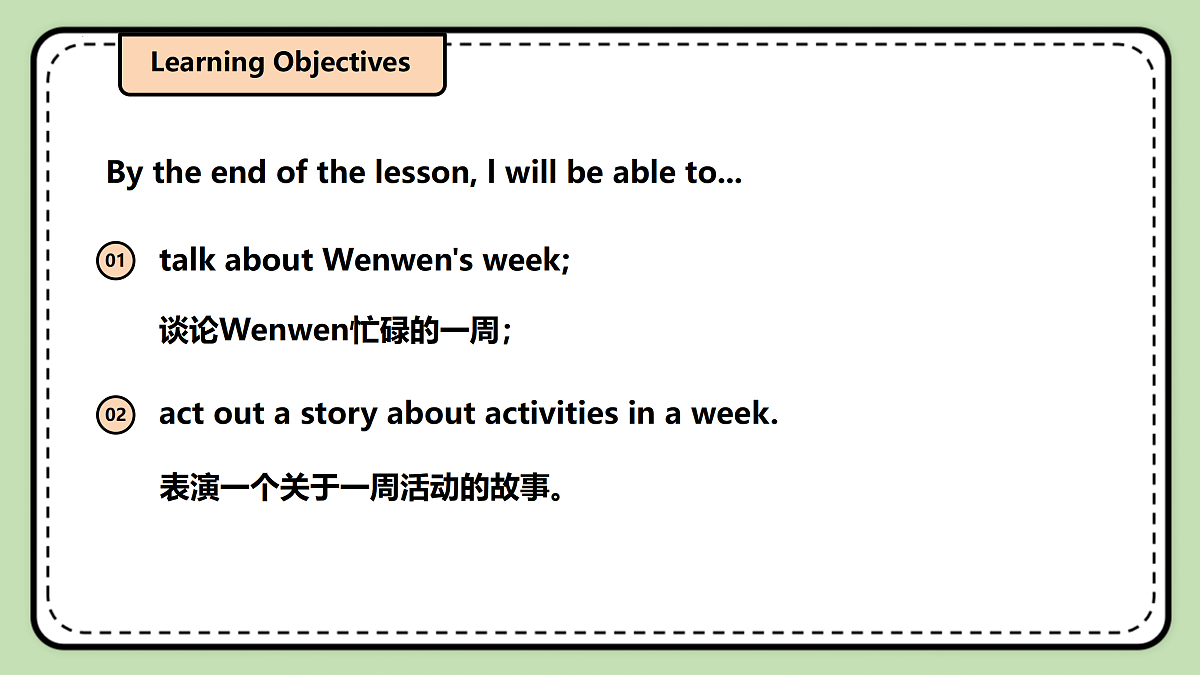 Learning Objectives

By the end of the lesson, I will be able to...

01 talk about Wenwen's week;

谈论Wenwen忙碌的一周；

02 act out a story about activities in a week.

表演一个关于一周活动的故事。